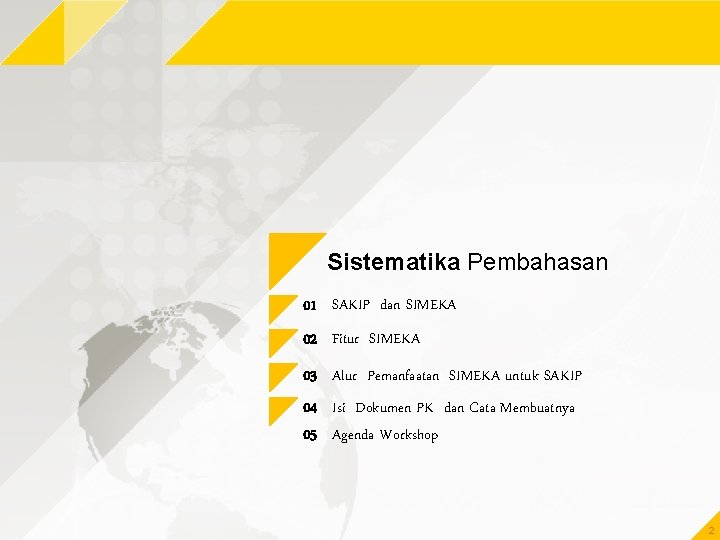 Sistematika Pembahasan

01 SAKIP dan SIMEKA

02 Fitur SIMEKA

03 Alur Pemanfaatan SIMEKA untuk SAKIP

04 Isi Dokumen PK dan Cara Membuatnya

05 Agenda Workshop

2